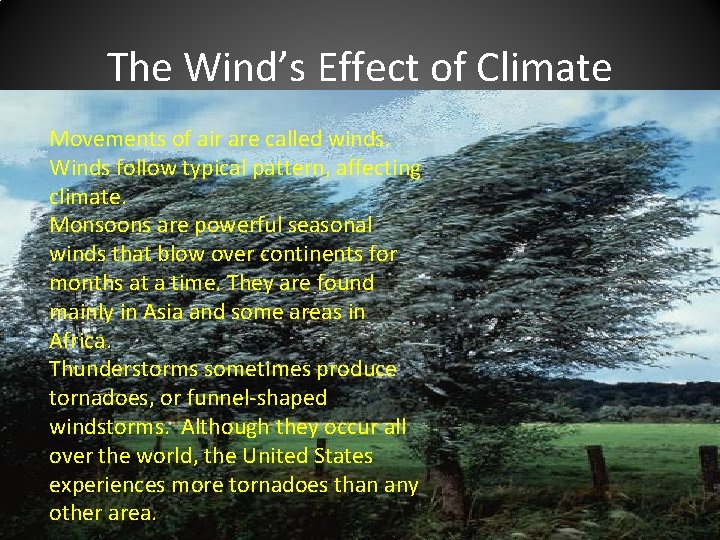 The Wind's Effect of Climate

Movements of air are called winds. Winds follow typical pattern, affecting climate.

Monsoons are powerful seasonal winds that blow over continents for months at a time. They are found mainly in Asia and some areas in Africa.

Thunderstorms sometimes produce tornadoes, or funnel-shaped windstorms. Although they occur all over the world, the United States experiences more tornadoes than any other area.